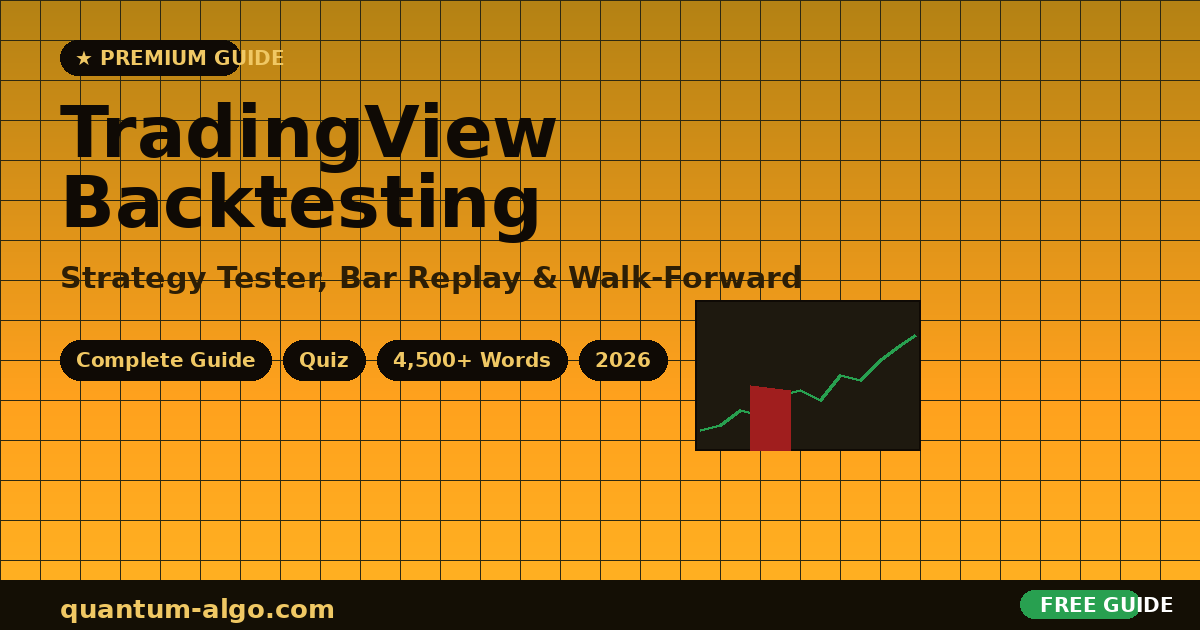 ★ PREMIUM GUIDE

TradingView Backtesting

Strategy Tester, Bar Replay & Walk-Forward

Complete Guide Quiz 4,500+ Words 2026

quantum-algo.com

FREE GUIDE